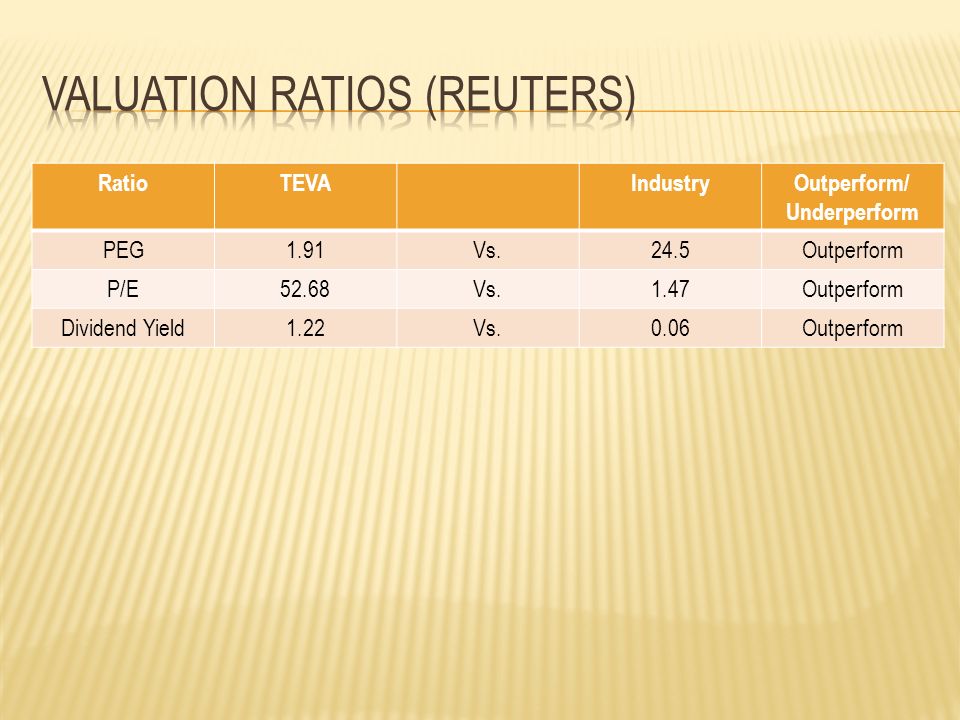 VALUATION RATIOS (REUTERS)

| Ratio | TEVA | | Industry | Outperform/ Underperform |
|---|---|---|---|---|
| PEG | 1.91 | Vs. | 24.5 | Outperform |
| P/E | 52.68 | Vs. | 1.47 | Outperform |
| Dividend Yield | 1.22 | Vs. | 0.06 | Outperform |